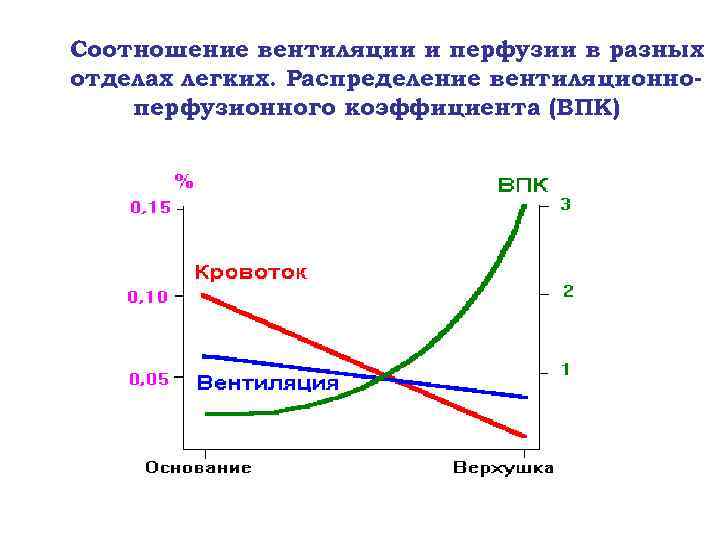 Соотношение вентиляции и перфузии в разных отделах легких. Распределение вентиляционно-перфузионного коэффициента (ВПК)

%
0,15
0,10
0,05
ВПК
3
2
1
Кровоток
Вентиляция
Основание
Верхушка